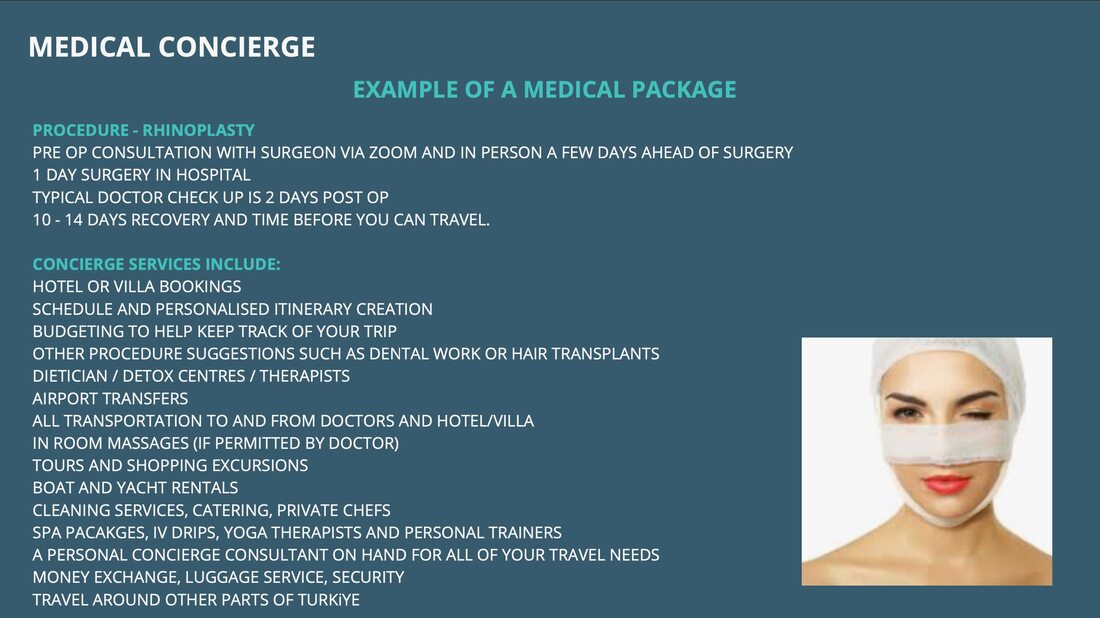 MEDICAL CONCIERGE

EXAMPLE OF A MEDICAL PACKAGE

PROCEDURE - RHINOPLASTY
PRE OP CONSULTATION WITH SURGEON VIA ZOOM AND IN PERSON A FEW DAYS AHEAD OF SURGERY
1 DAY SURGERY IN HOSPITAL
TYPICAL DOCTOR CHECK UP IS 2 DAYS POST OP
10 - 14 DAYS RECOVERY AND TIME BEFORE YOU CAN TRAVEL.

CONCIERGE SERVICES INCLUDE:
HOTEL OR VILLA BOOKINGS
SCHEDULE AND PERSONALISED ITINERARY CREATION
BUDGETING TO HELP KEEP TRACK OF YOUR TRIP
OTHER PROCEDURE SUGGESTIONS SUCH AS DENTAL WORK OR HAIR TRANSPLANTS
DIETICIAN / DETOX CENTRES / THERAPISTS
AIRPORT TRANSFERS
ALL TRANSPORTATION TO AND FROM DOCTORS AND HOTEL/VILLA
IN ROOM MASSAGES (IF PERMITTED BY DOCTOR)
TOURS AND SHOPPING EXCURSIONS
BOAT AND YACHT RENTALS
CLEANING SERVICES, CATERING, PRIVATE CHEFS
SPA PACAKGES, IV DRIPS, YOGA THERAPISTS AND PERSONAL TRAINERS
A PERSONAL CONCIERGE CONSULTANT ON HAND FOR ALL OF YOUR TRAVEL NEEDS
MONEY EXCHANGE, LUGGAGE SERVICE, SECURITY
TRAVEL AROUND OTHER PARTS OF TURKiYE